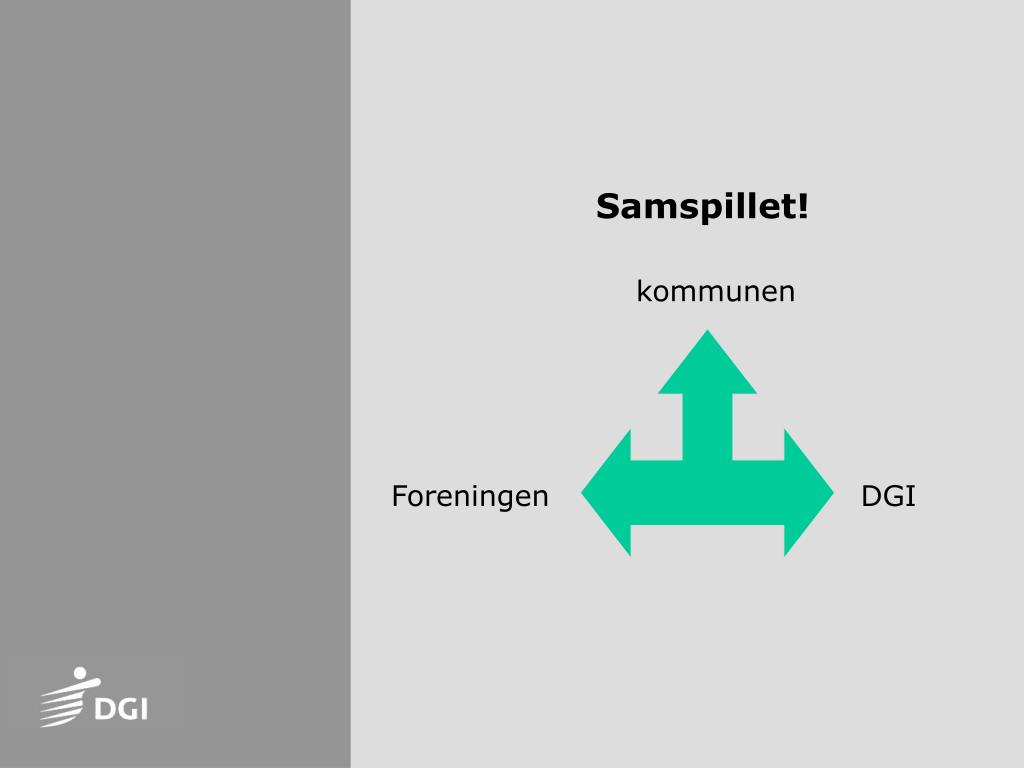 Samspillet!

kommunen

Foreningen

DGI

DGI